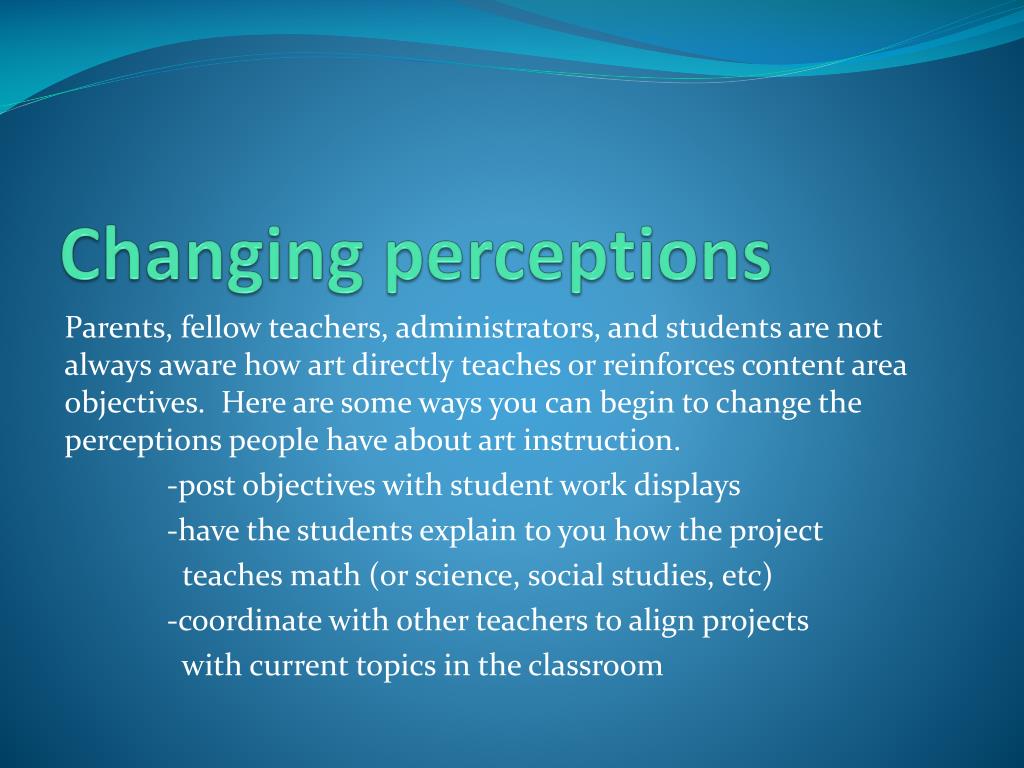 Changing perceptions

Parents, fellow teachers, administrators, and students are not always aware how art directly teaches or reinforces content area objectives. Here are some ways you can begin to change the perceptions people have about art instruction.

-post objectives with student work displays

-have the students explain to you how the project teaches math (or science, social studies, etc)

-coordinate with other teachers to align projects with current topics in the classroom